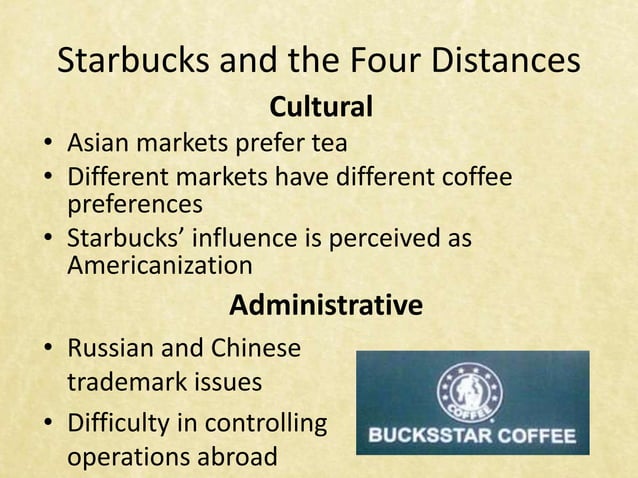 Starbucks and the Four Distances

Cultural

• Asian markets prefer tea
• Different markets have different coffee preferences
• Starbucks' influence is perceived as Americanization

Administrative

• Russian and Chinese trademark issues
• Difficulty in controlling operations abroad

COFFEE

BUCKSSTAR COFFEE